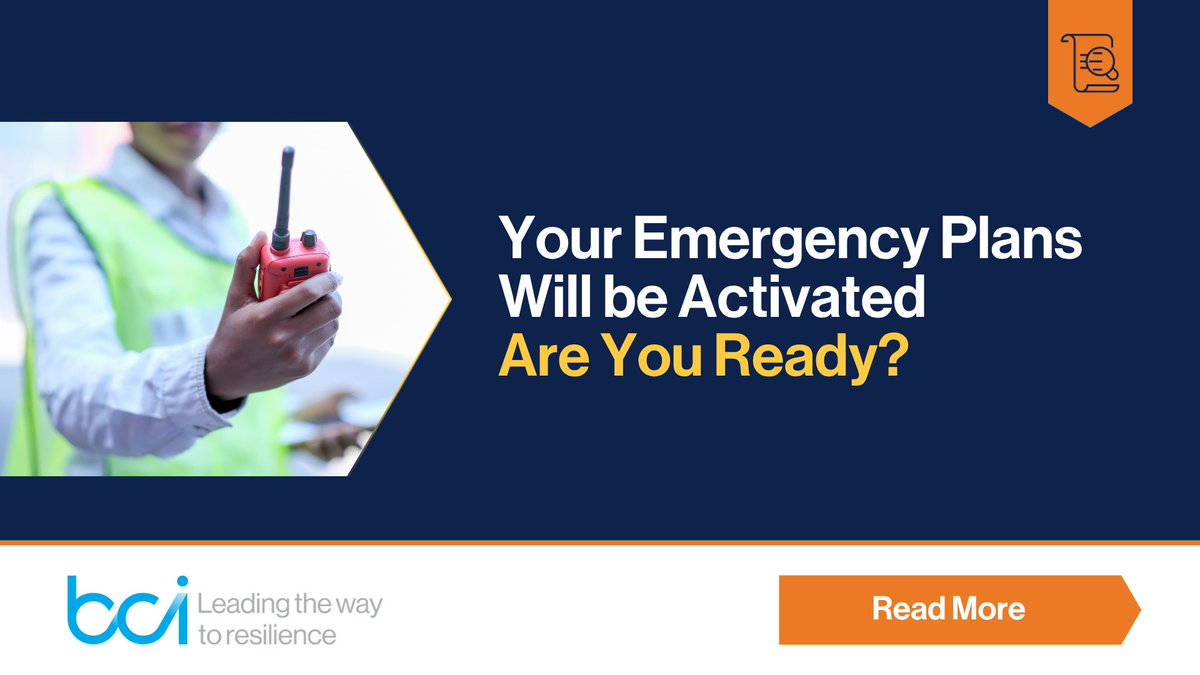 Your Emergency Plans Will be Activated
Are You Ready?

bci Leading the way to resilience

Read More